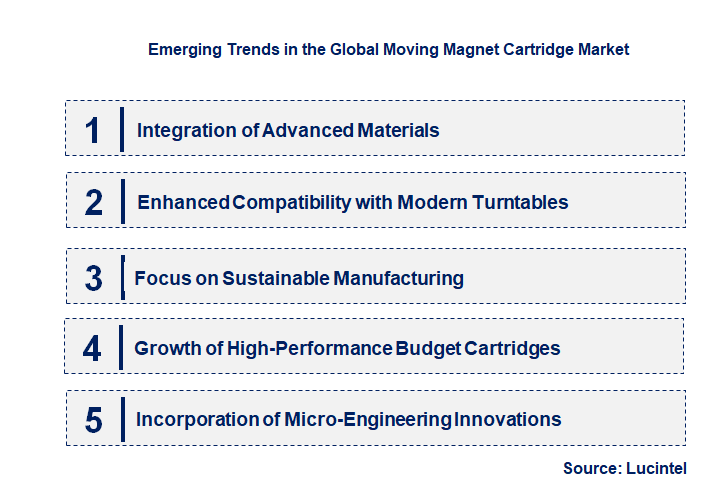 Emerging Trends in the Global Moving Magnet Cartridge Market

1 Integration of Advanced Materials

2 Enhanced Compatibility with Modern Turntables

3 Focus on Sustainable Manufacturing

4 Growth of High-Performance Budget Cartridges

5 Incorporation of Micro-Engineering Innovations

Source: Lucintel